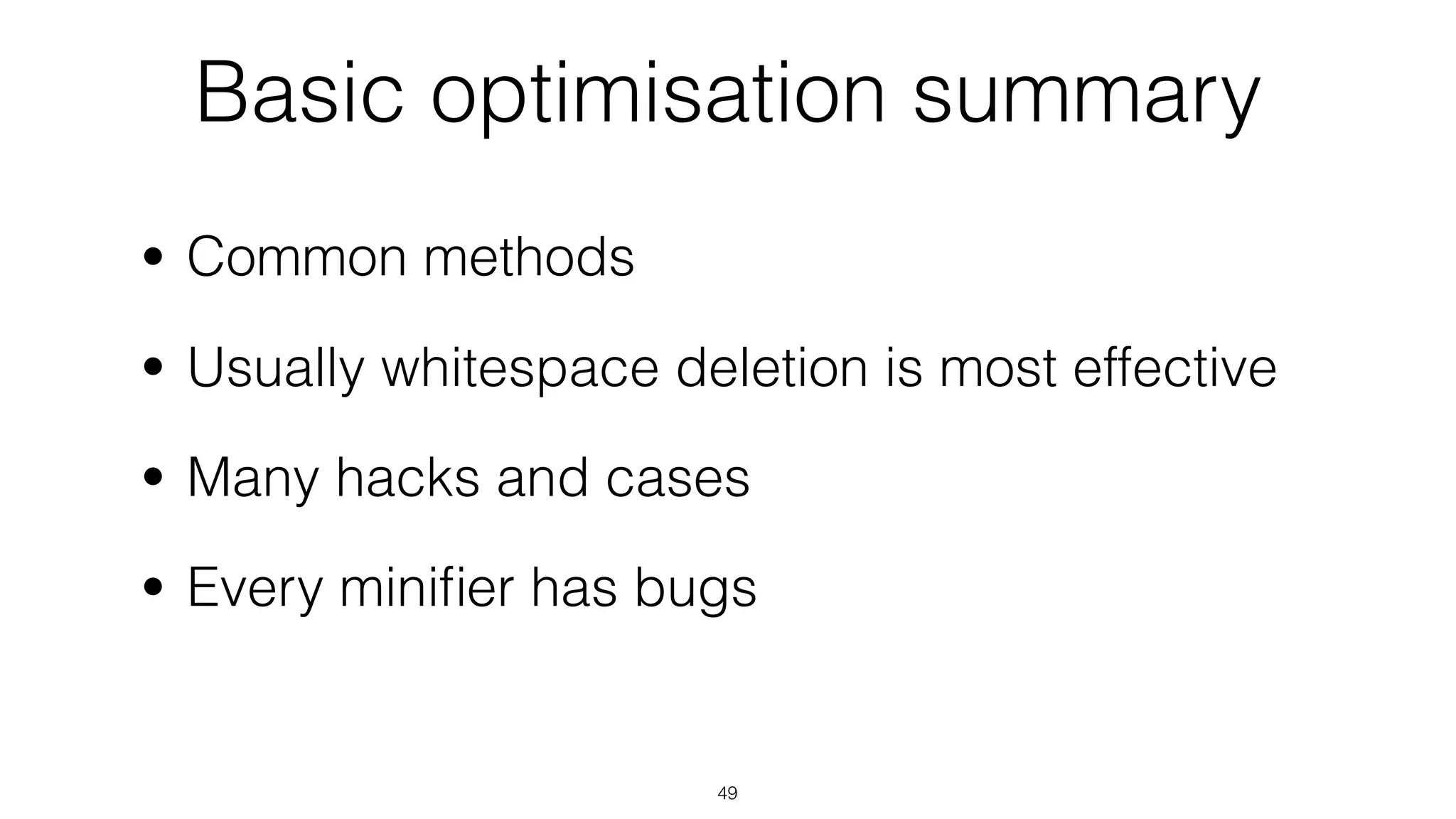 Basic optimisation summary

• Common methods

• Usually whitespace deletion is most effective

• Many hacks and cases

• Every minifier has bugs

49